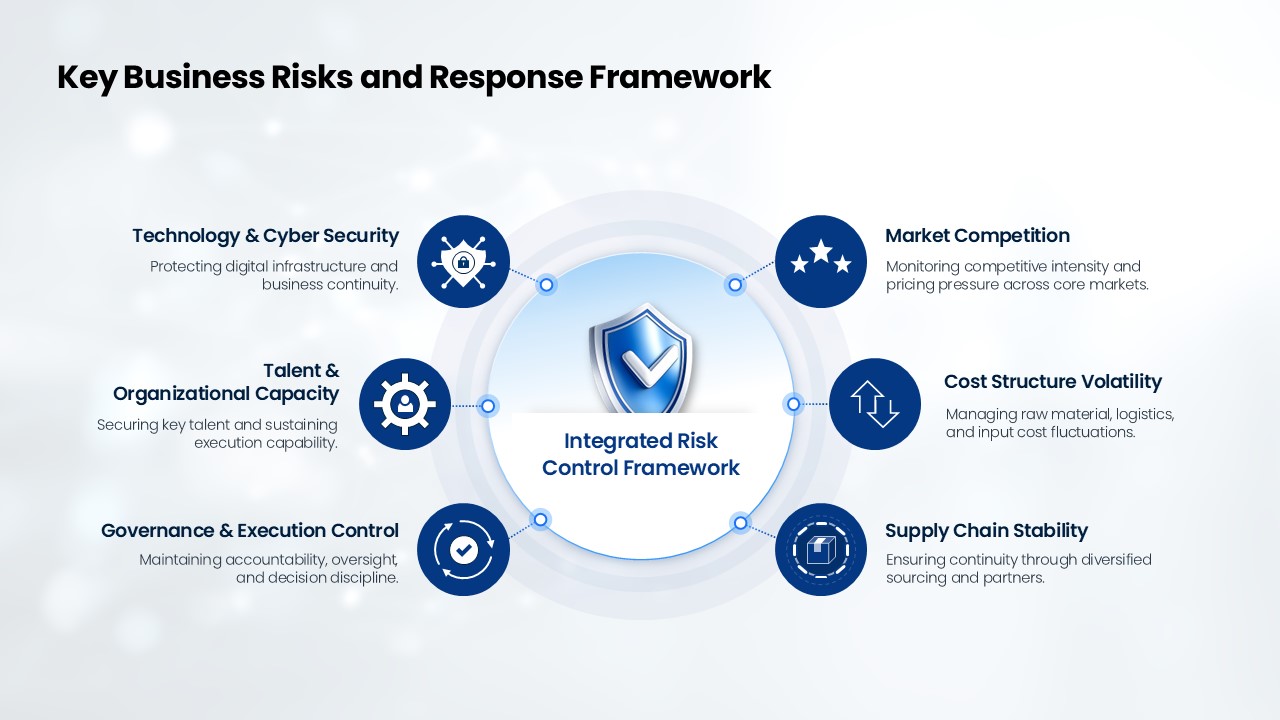 Key Business Risks and Response Framework

Technology & Cyber Security
Protecting digital infrastructure and business continuity.

Talent & Organizational Capacity
Securing key talent and sustaining execution capability.

Governance & Execution Control
Maintaining accountability, oversight, and decision discipline.

Integrated Risk Control Framework

Market Competition
Monitoring competitive intensity and pricing pressure across core markets.

Cost Structure Volatility
Managing raw material, logistics, and input cost fluctuations.

Supply Chain Stability
Ensuring continuity through diversified sourcing and partners.